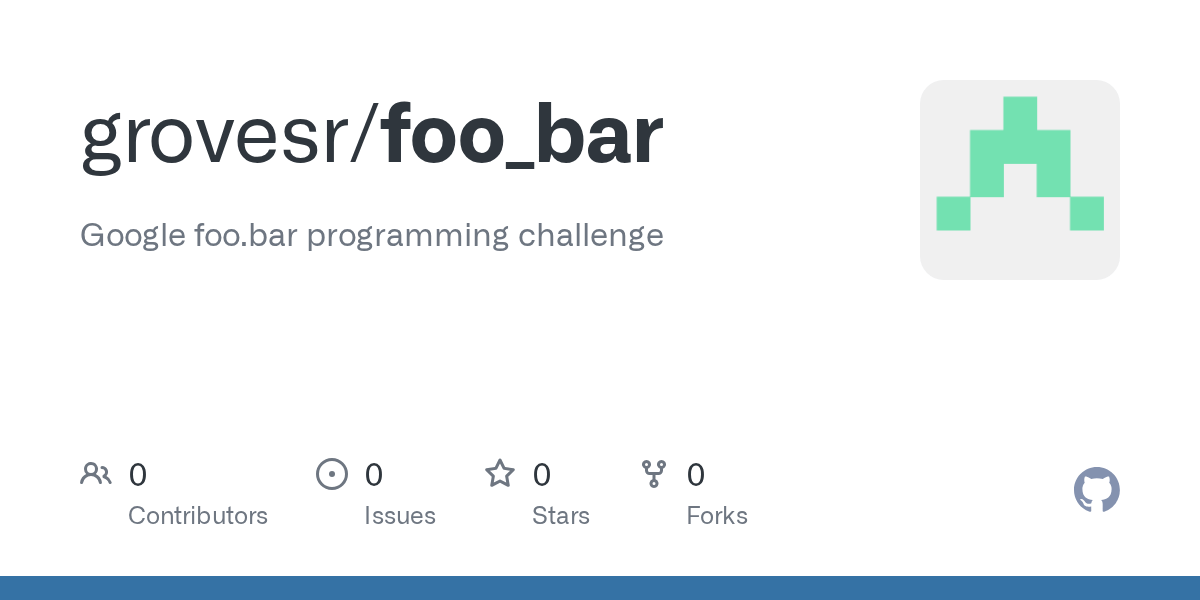 grovesr/foo_bar

Google foo.bar programming challenge

0
Contributors

0
Issues

0
Stars

0
Forks